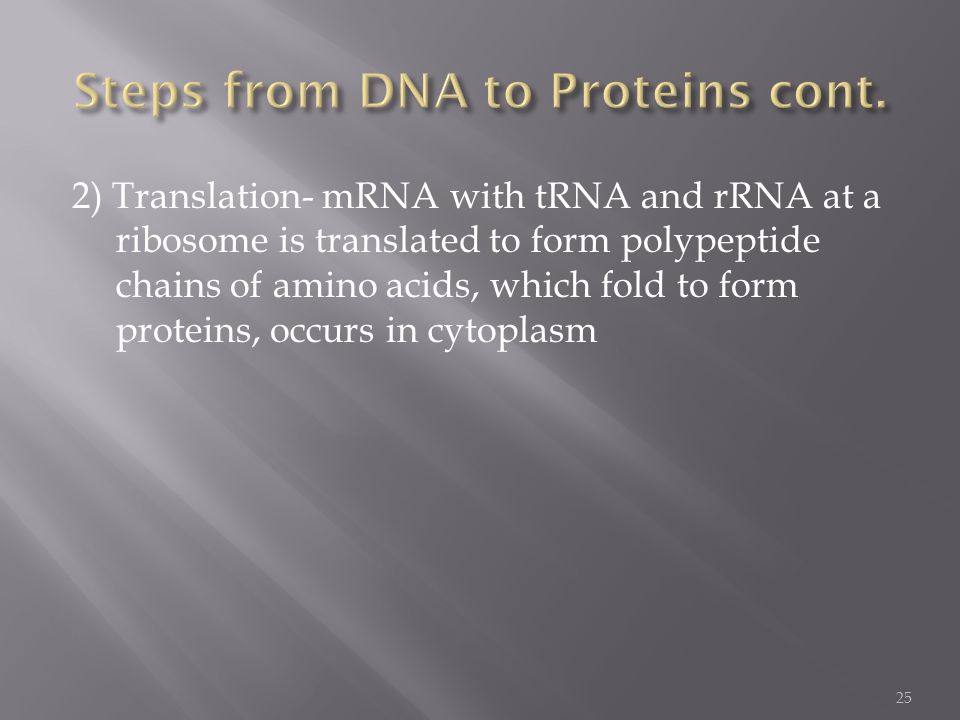 Steps from DNA to Proteins cont.

2) Translation- mRNA with tRNA and rRNA at a ribosome is translated to form polypeptide chains of amino acids, which fold to form proteins, occurs in cytoplasm

25